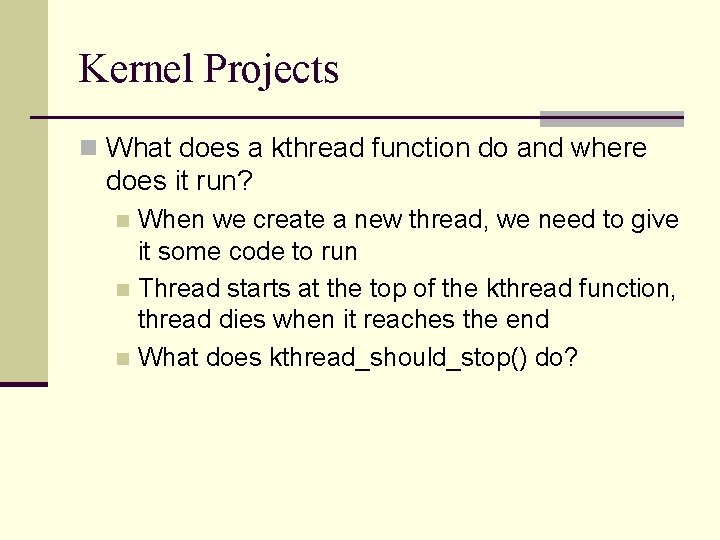 Kernel Projects

What does a kthread function do and where does it run?

When we create a new thread, we need to give it some code to run

Thread starts at the top of the kthread function, thread dies when it reaches the end

What does kthread_should_stop() do?